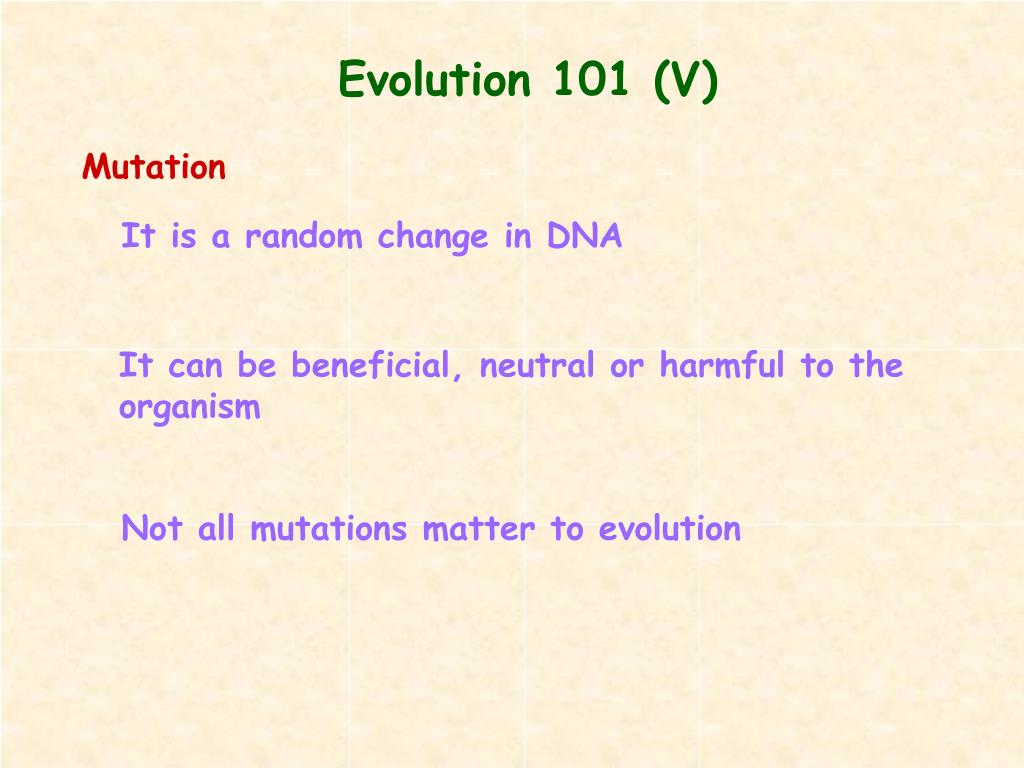 Evolution 101 (V)

Mutation

It is a random change in DNA

It can be beneficial, neutral or harmful to the organism

Not all mutations matter to evolution